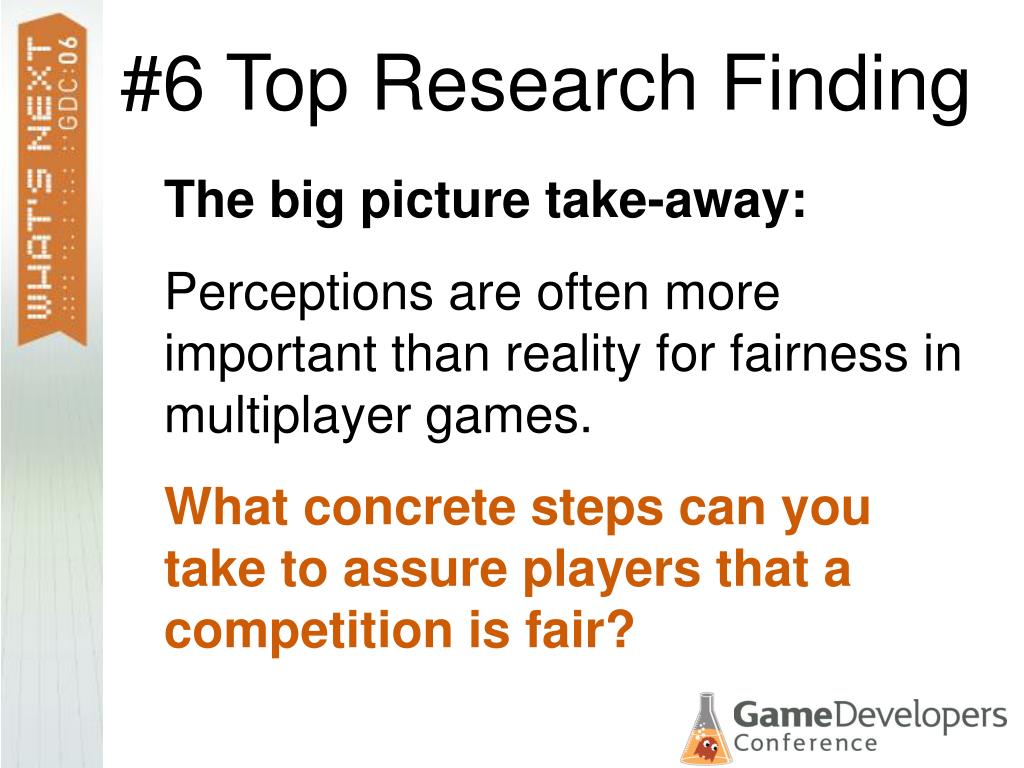 WHAT'S NEXT GDC:06

#6 Top Research Finding

The big picture take-away:

Perceptions are often more important than reality for fairness in multiplayer games.

What concrete steps can you take to assure players that a competition is fair?

GameDevelopers Conference